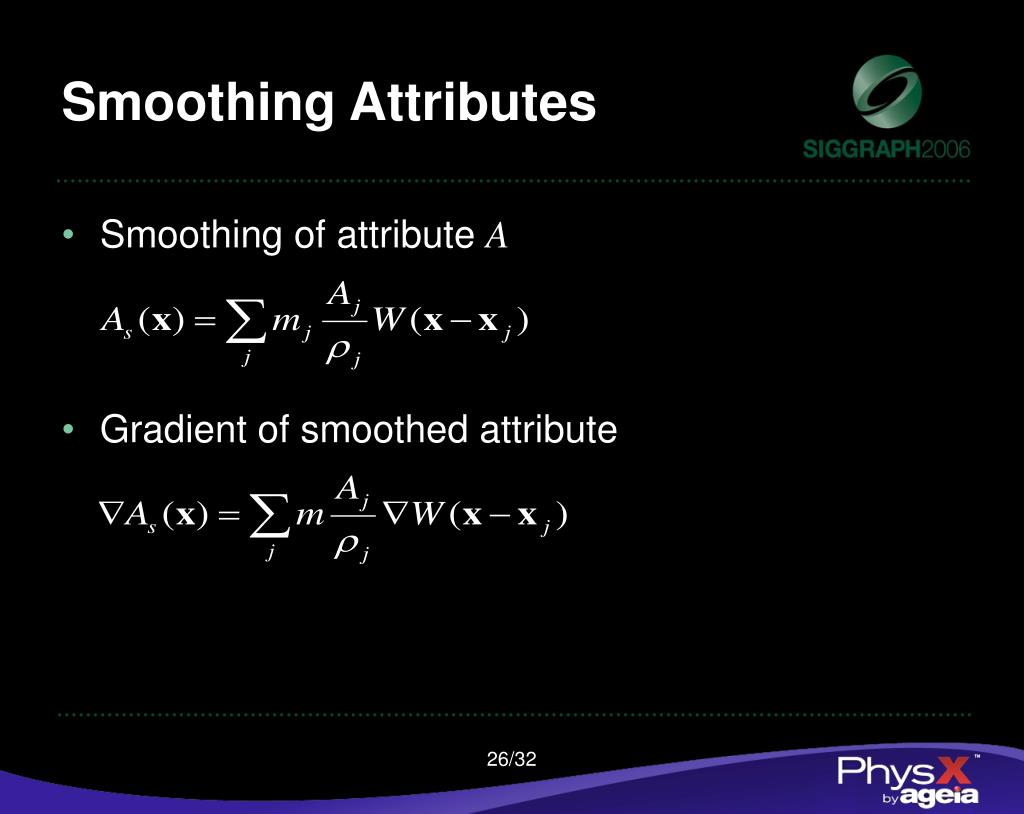 Smoothing Attributes

SIGGRAPH2006

• Smoothing of attribute $A$

$A_s(\mathbf{x}) = \sum_j m_j \frac{A_j}{\rho_j} W(\mathbf{x} - \mathbf{x}_j)$

• Gradient of smoothed attribute

$\nabla A_s(\mathbf{x}) = \sum_j m \frac{A_j}{\rho_j} \nabla W(\mathbf{x} - \mathbf{x}_j)$

26/32

PhysX™ by ageia